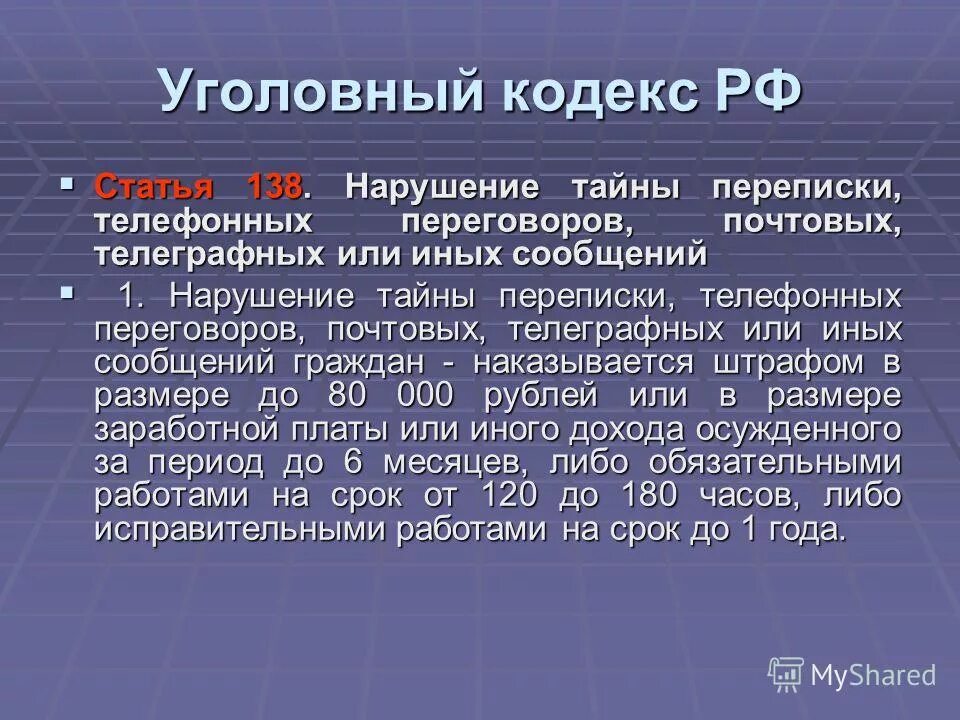 Уголовный кодекс РФ

▪ Статья 138. Нарушение тайны переписки, телефонных переговоров, почтовых, телеграфных или иных сообщений

▪ 1. Нарушение тайны переписки, телефонных переговоров, почтовых, телеграфных или иных сообщений граждан - наказывается штрафом в размере до 80 000 рублей или в размере заработной платы или иного дохода осужденного за период до 6 месяцев, либо обязательными работами на срок от 120 до 180 часов, либо исправительными работами на срок до 1 года.

MyShared